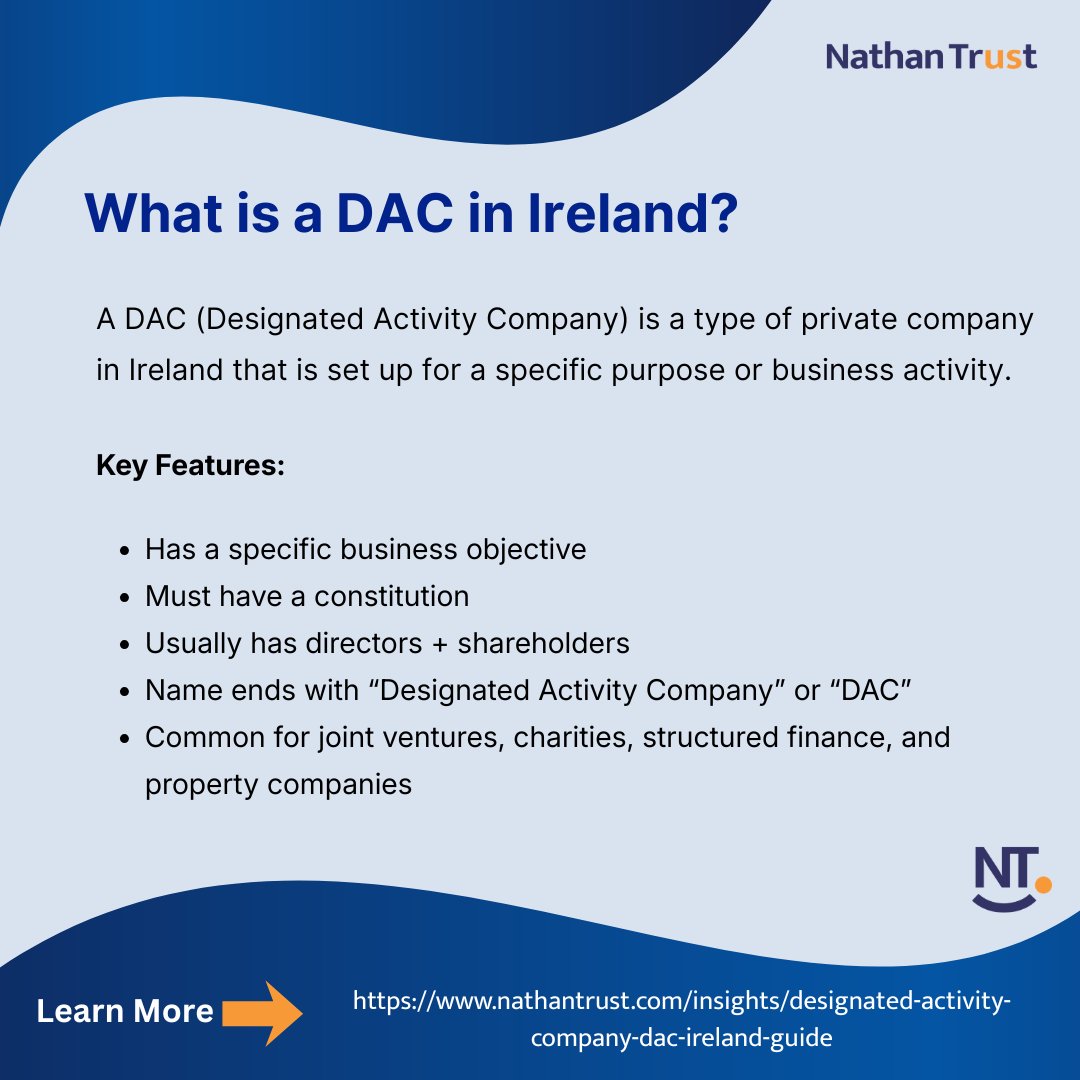 Nathan Trust

What is a DAC in Ireland?

A DAC (Designated Activity Company) is a type of private company in Ireland that is set up for a specific purpose or business activity.

Key Features:

- Has a specific business objective
- Must have a constitution
- Usually has directors + shareholders
- Name ends with “Designated Activity Company” or “DAC”
- Common for joint ventures, charities, structured finance, and property companies

NT.

Learn More

https://www.nathantrust.com/insights/designated-activity-company-dac-ireland-guide